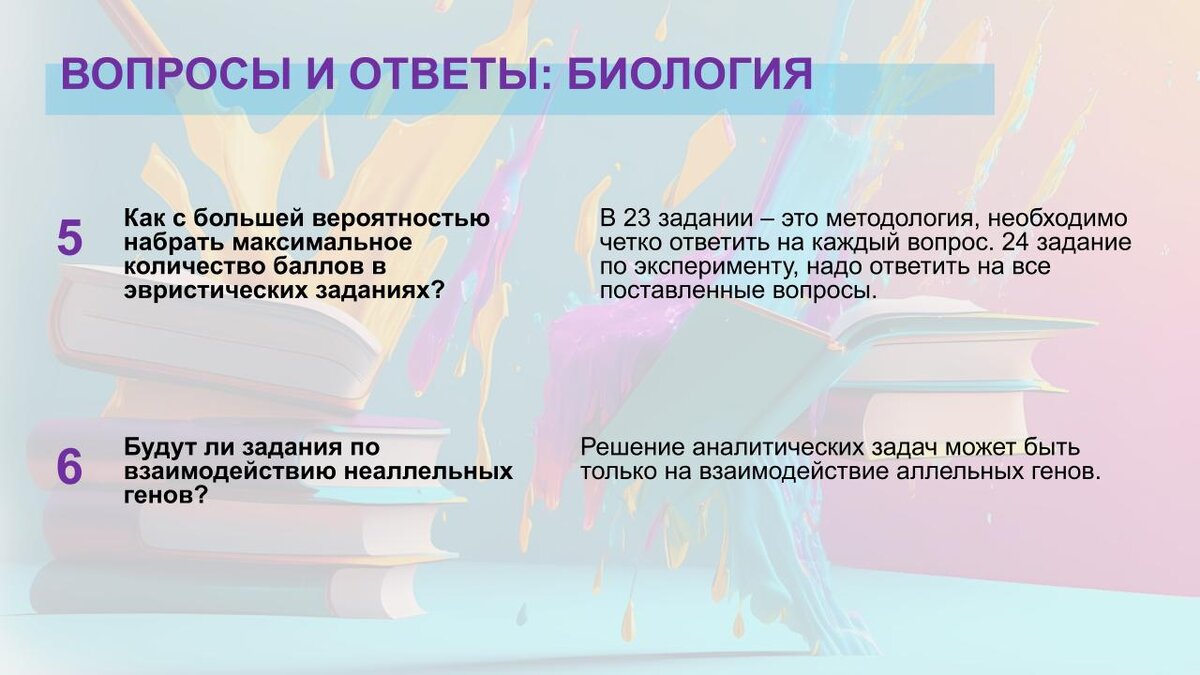 ВОПРОСЫ И ОТВЕТЫ: БИОЛОГИЯ

5

Как с большей вероятностью набрать максимальное количество баллов в эвристических заданиях?

В 23 задании – это методология, необходимо четко ответить на каждый вопрос. 24 задание по эксперименту, надо ответить на все поставленные вопросы.

6

Будут ли задания по взаимодействию неаллельных генов?

Решение аналитических задач может быть только на взаимодействие аллельных генов.